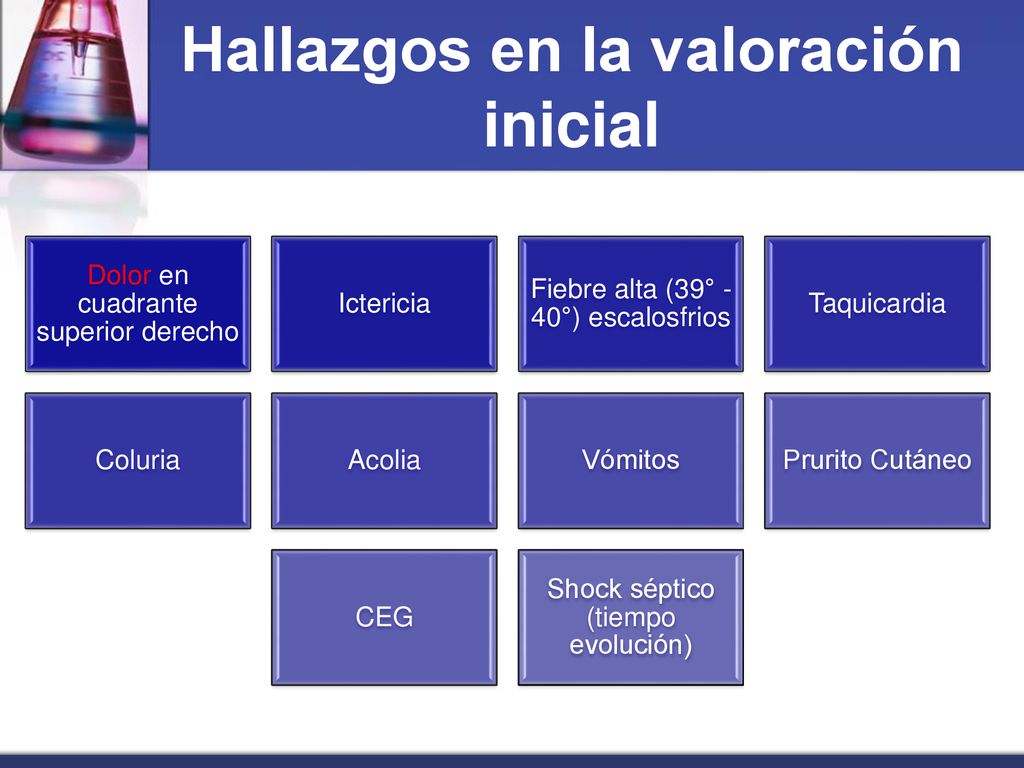 Hallazgos en la valoración inicial

Dolor en cuadrante superior derecho

Ictericia

Fiebre alta (39° - 40°) escalosfrios

Taquicardia

Coluria

Acolia

Vómitos

Prurito Cutáneo

CEG

Shock séptico (tiempo evolución)